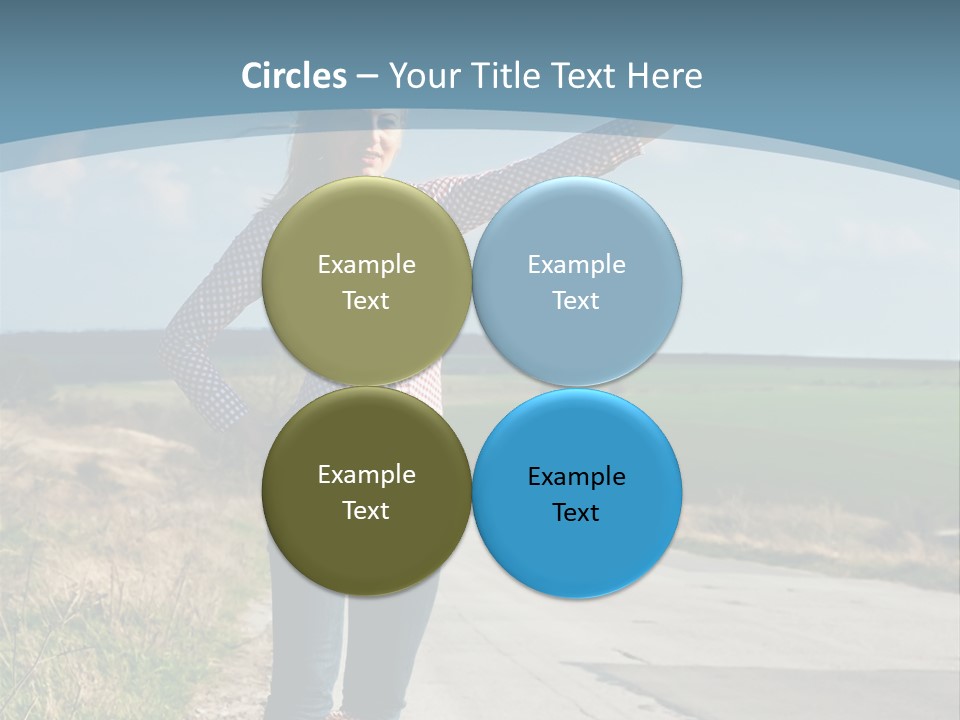 Circles – Your Title Text Here

Example Text

Example Text

Example Text

Example Text